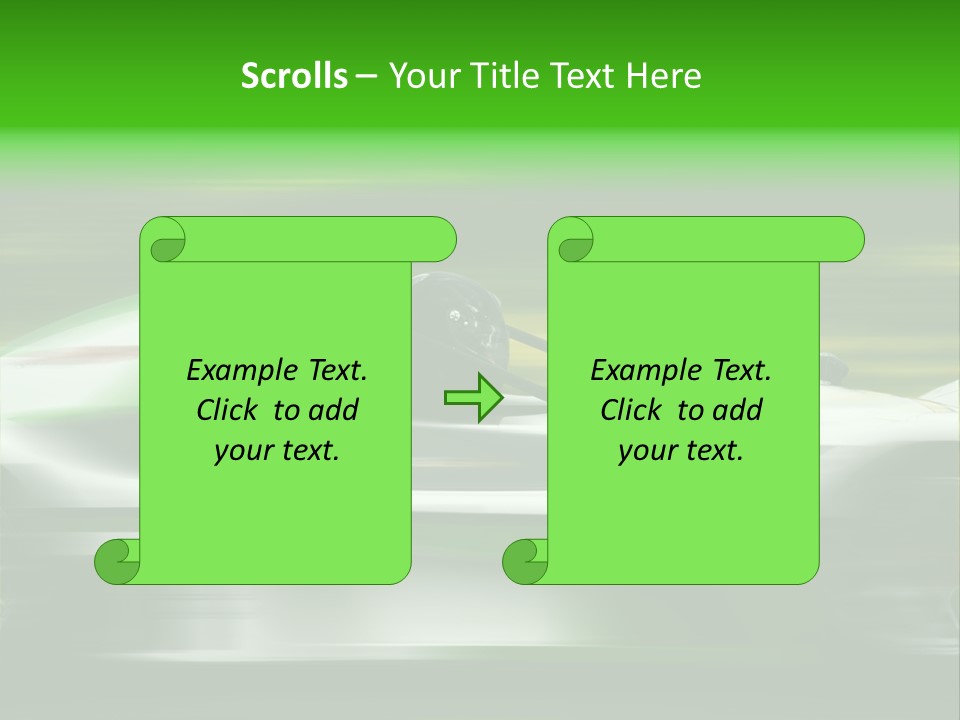 Scrolls – Your Title Text Here

Example Text. Click to add your text.

Example Text. Click to add your text.